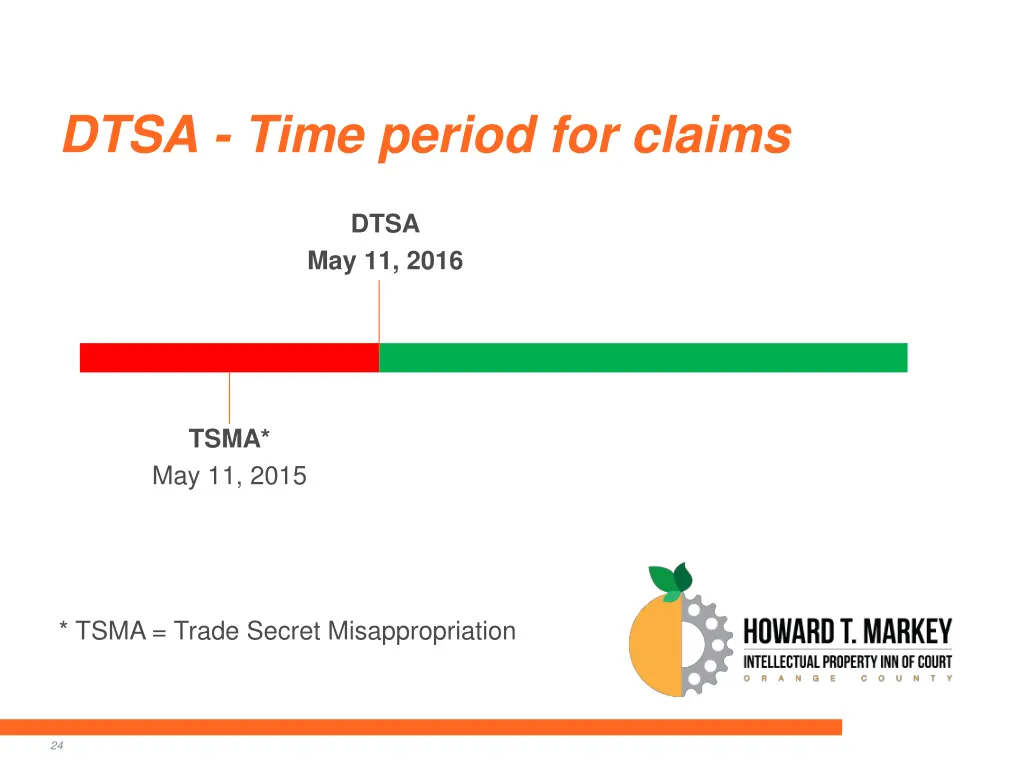 DTSA - Time period for claims

DTSA
May 11, 2016

TSMA*
May 11, 2015

* TSMA = Trade Secret Misappropriation

HOWARD T. MARKEY
INTELLECTUAL PROPERTY INN OF COURT
ORANGE COUNTY

24